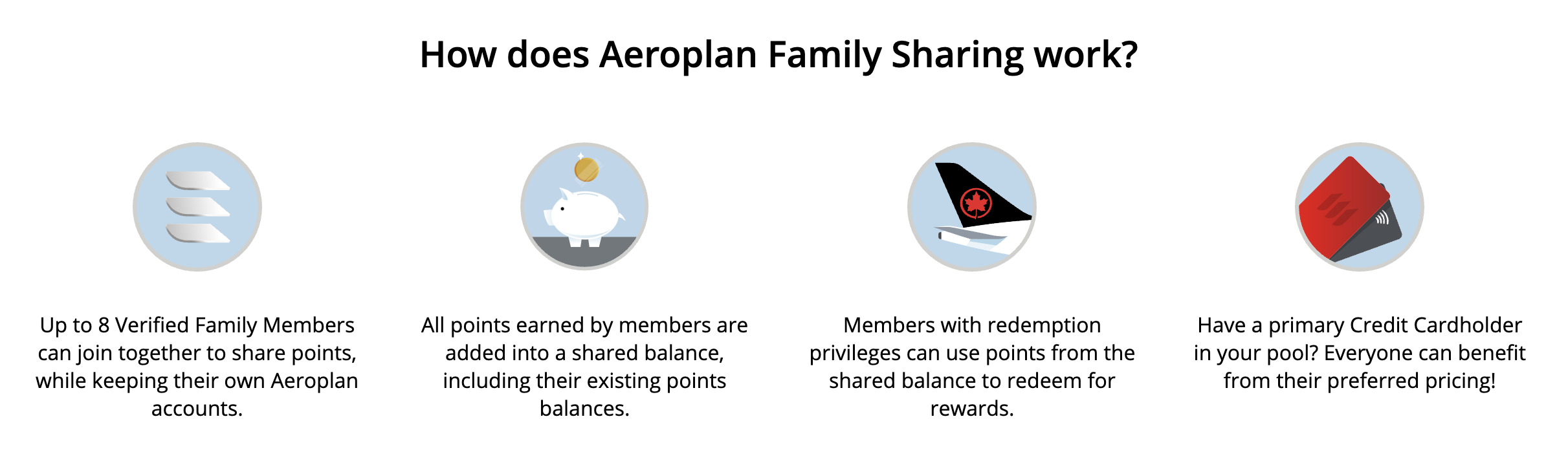 How does Aeroplan Family Sharing work?

Up to 8 Verified Family Members can join together to share points, while keeping their own Aeroplan accounts.

All points earned by members are added into a shared balance, including their existing points balances.

Members with redemption privileges can use points from the shared balance to redeem for rewards.

Have a primary Credit Cardholder in your pool? Everyone can benefit from their preferred pricing!